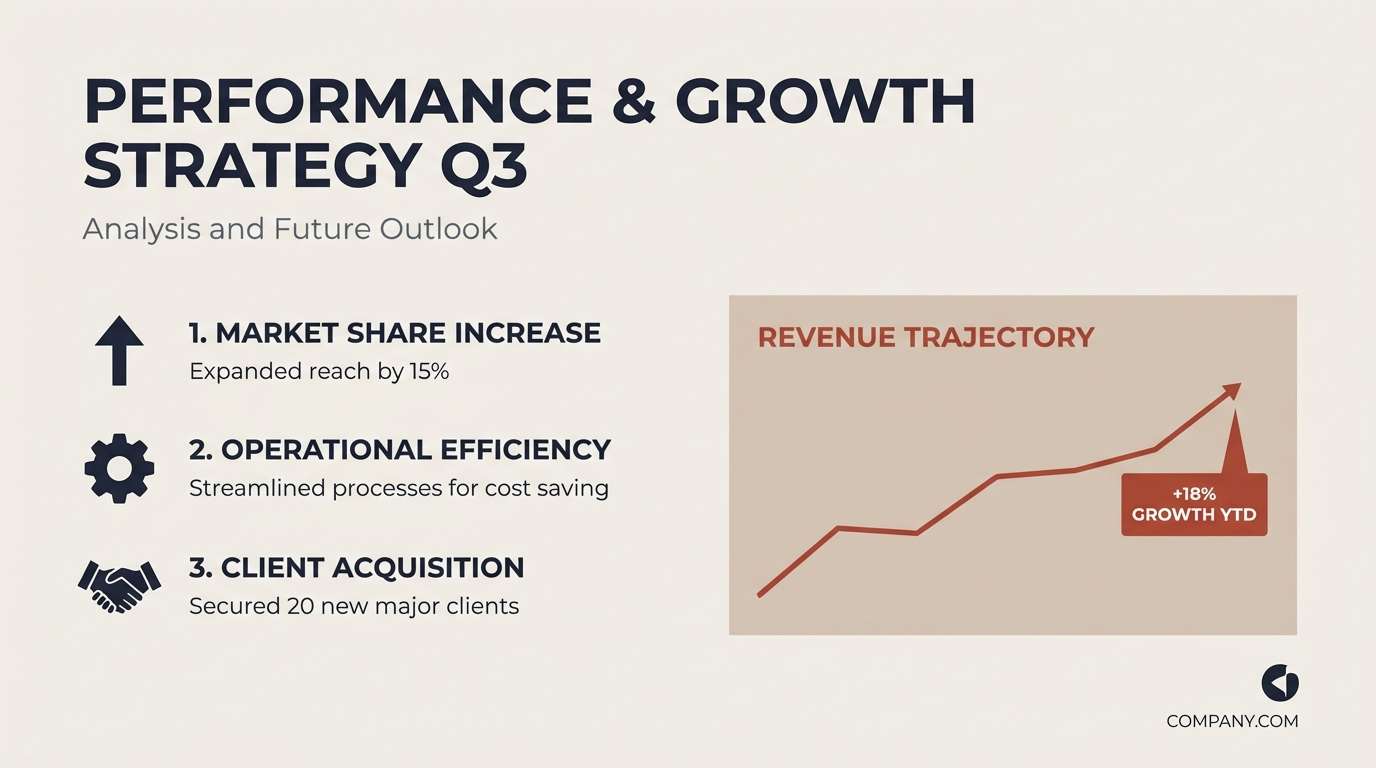 PERFORMANCE & GROWTH STRATEGY Q3

Analysis and Future Outlook

1. MARKET SHARE INCREASE
Expanded reach by 15%

2. OPERATIONAL EFFICIENCY
Streamlined processes for cost saving

3. CLIENT ACQUISITION
Secured 20 new major clients

REVENUE TRAJECTORY

+18%
GROWTH YTD

COMPANY.COM